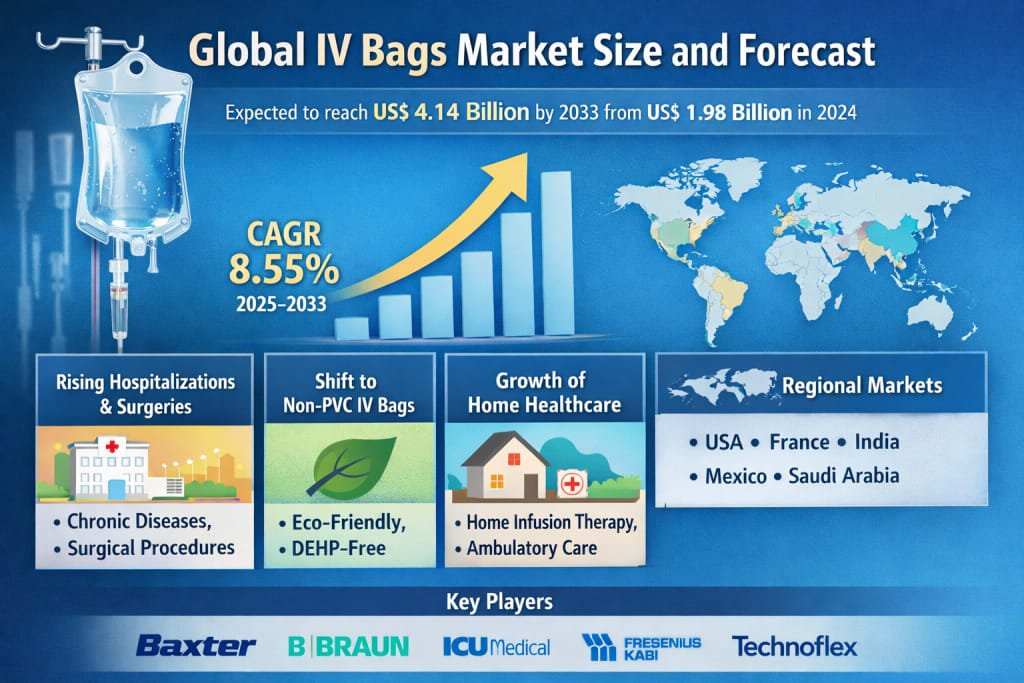 Global IV Bags Market Size and Forecast

Expected to reach US$ 4.14 Billion by 2033 from US$ 1.98 Billion in 2024

CAGR 8.55% 2025–2033

Rising Hospitalizations & Surgeries

• Chronic Diseases,
• Surgical Procedures

Shift to Non-PVC IV Bags

• Eco-Friendly,
• DEHP-Free

Growth of Home Healthcare

• Home Infusion Therapy,
• Ambulatory Care

Regional Markets

• USA • France • India
• Mexico • Saudi Arabia

Key Players

Baxter B|BRAUN ICU Medical FRESENIUS KABI Technoflex